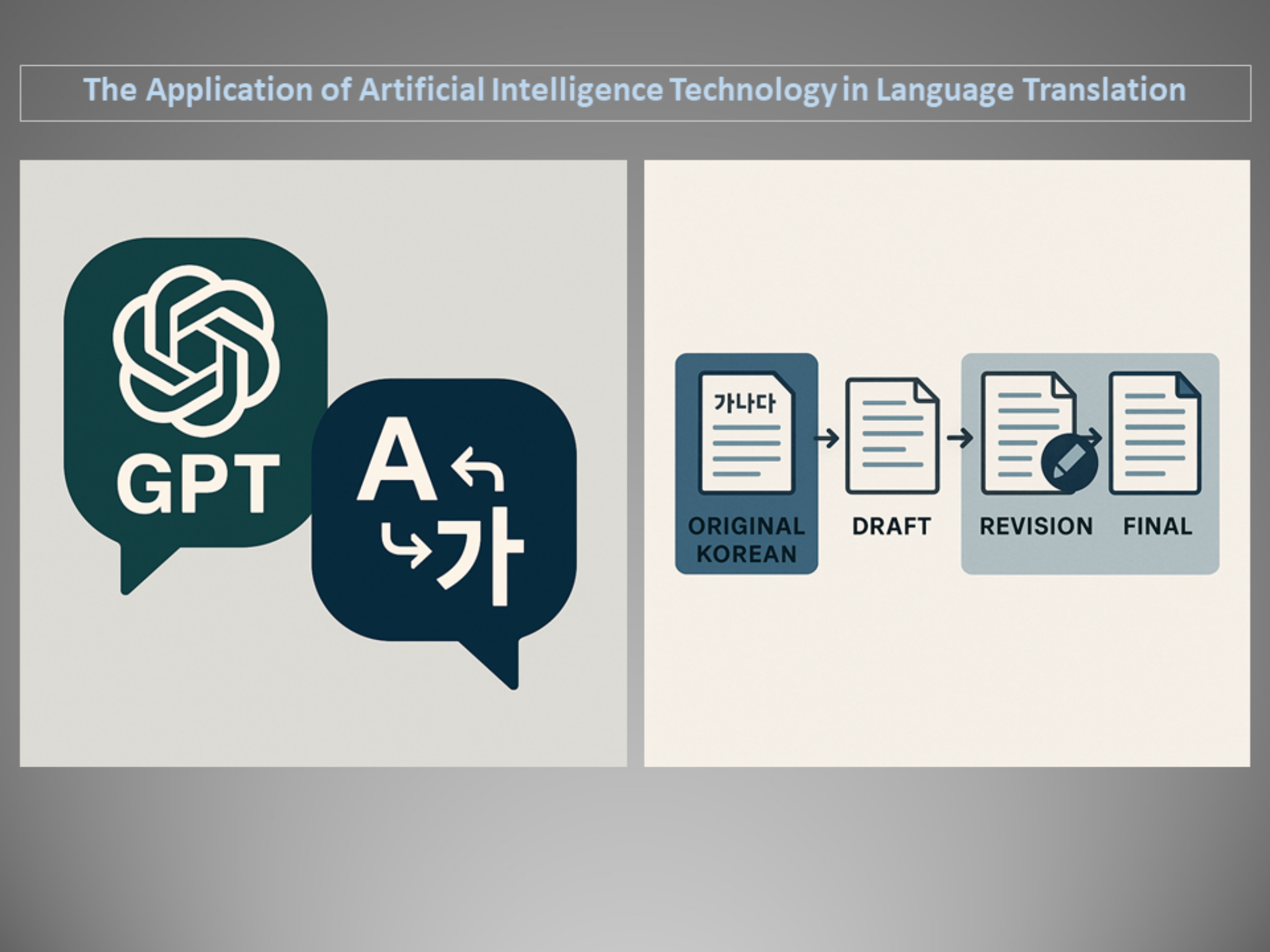 The Application of Artificial Intelligence Technology in Language Translation

GPT

A

가

가나다

ORIGINAL KOREAN

DRAFT

REVISION

FINAL